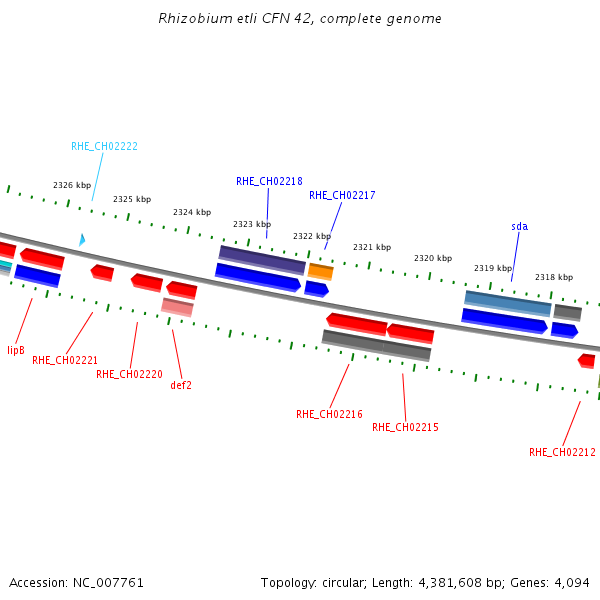 Rhizobium etli CFN 42, complete genome

RHE_CH02222

2326 kbp
2325 kbp
2324 kbp
RHE_CH02218
RHE_CH02217
2323 kbp
2322 kbp
2321 kbp
2320 kbp
sda
2319 kbp
2318 kbp

lipB
RHE_CH02221
RHE_CH02220
def2
RHE_CH02216
RHE_CH02215
RHE_CH02212

Accession: NC_007761

Topology: circular; Length: 4,381,608 bp; Genes: 4,094